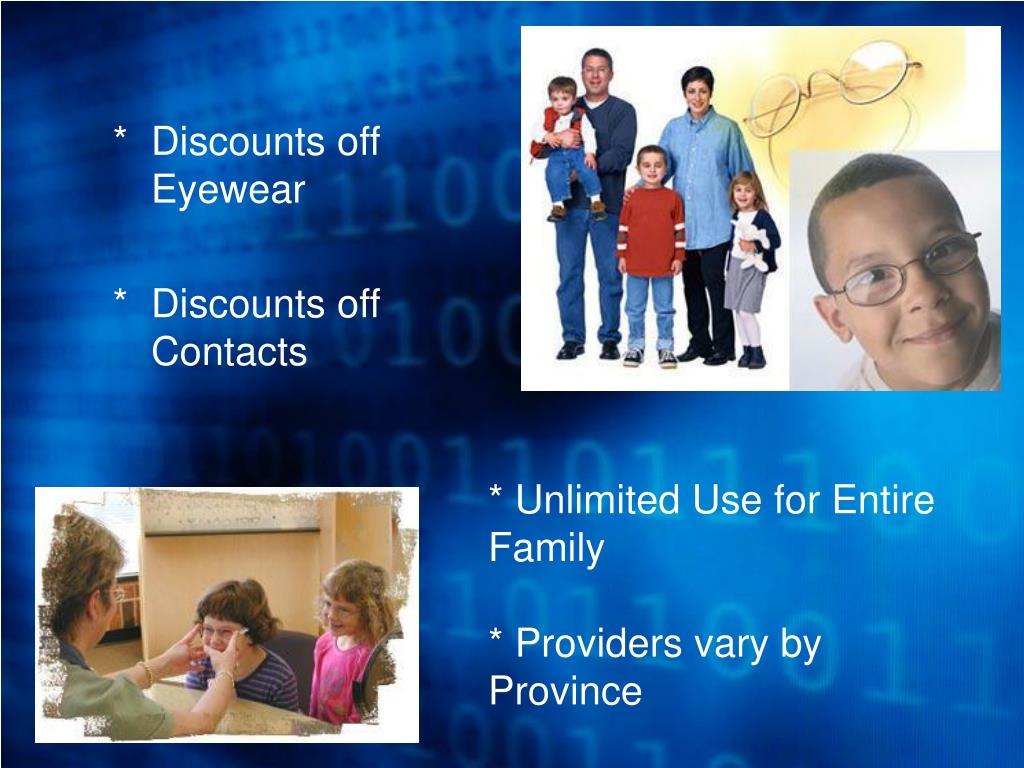 * Discounts off Eyewear

* Discounts off Contacts

* Unlimited Use for Entire Family

* Providers vary by Province